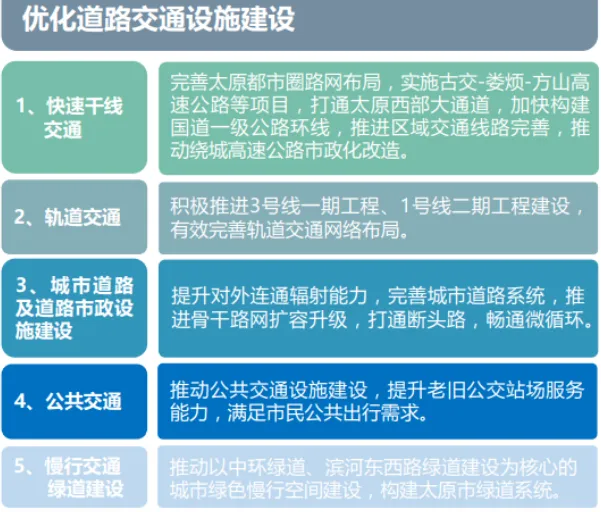 优化道路交通设施建设

1、快速干线交通

完善太原都市圈路网布局，实施古交-娄烦-方山高速公路等项目，打通太原西部大通道，加快构建国道一级公路环线，推进区域交通线路完善，推动绕城高速公路市政化改造。

2、轨道交通

积极推进3号线一期工程、1号线二期工程建设，有效完善轨道交通网络布局。

3、城市道路及道路市政设施建设

提升对外连通辐射能力，完善城市道路系统，推进骨干路网扩容升级，打通断头路，畅通微循环。

4、公共交通

推动公共交通设施建设，提升老旧公交站场服务能力，满足市民公共出行需求。

5、慢行交通绿道建设

推动以中环绿道、滨河东西路绿道建设为核心的城市绿色慢行空间建设，构建太原市绿道系统。